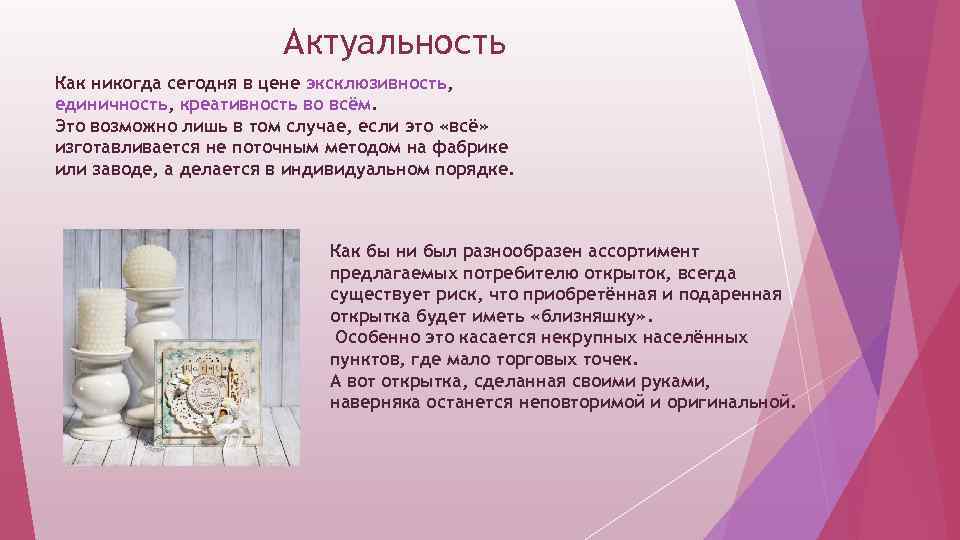 Актуальность

Как никогда сегодня в цене эксклюзивность, единичность, креативность во всём.
Это возможно лишь в том случае, если это «всё» изготавливается не поточным методом на фабрике или заводе, а делается в индивидуальном порядке.

Как бы ни был разнообразен ассортимент предлагаемых потребителю открыток, всегда существует риск, что приобретённая и подаренная открытка будет иметь «близняшку».
Особенно это касается некрупных населённых пунктов, где мало торговых точек.
А вот открытка, сделанная своими руками, наверняка останется неповторимой и оригинальной.